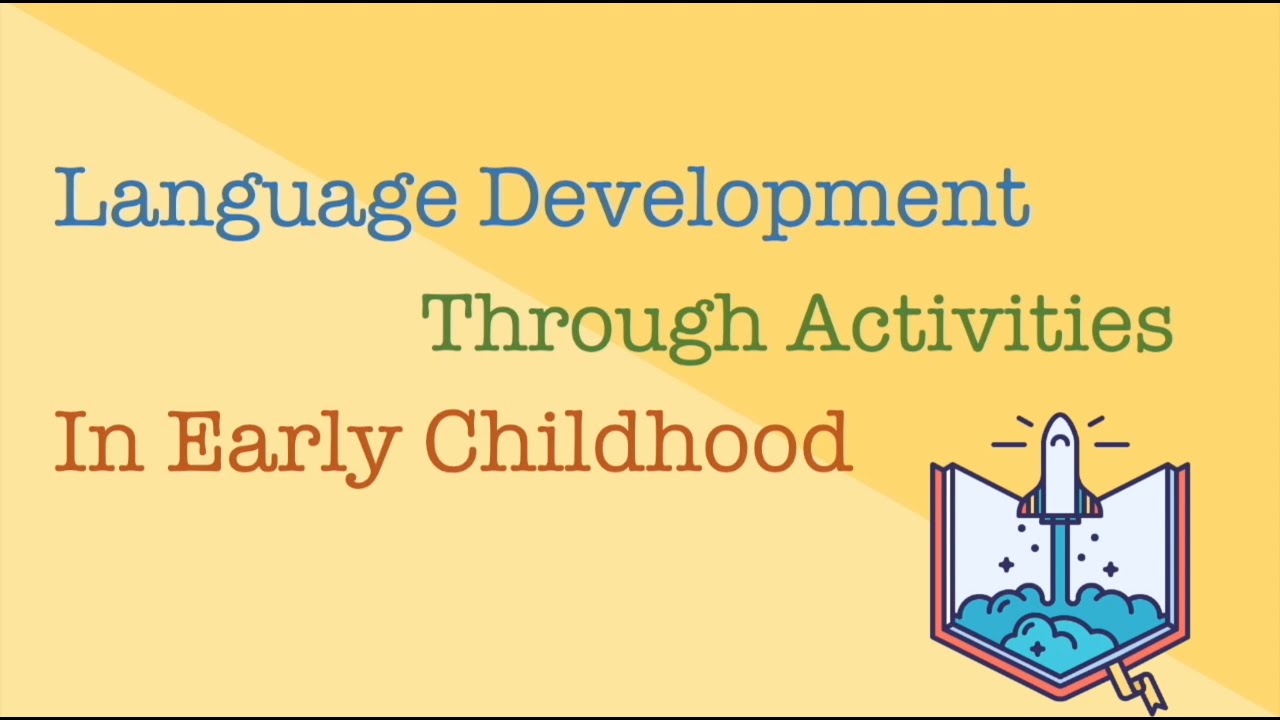 Language Development

Through Activities

In Early Childhood